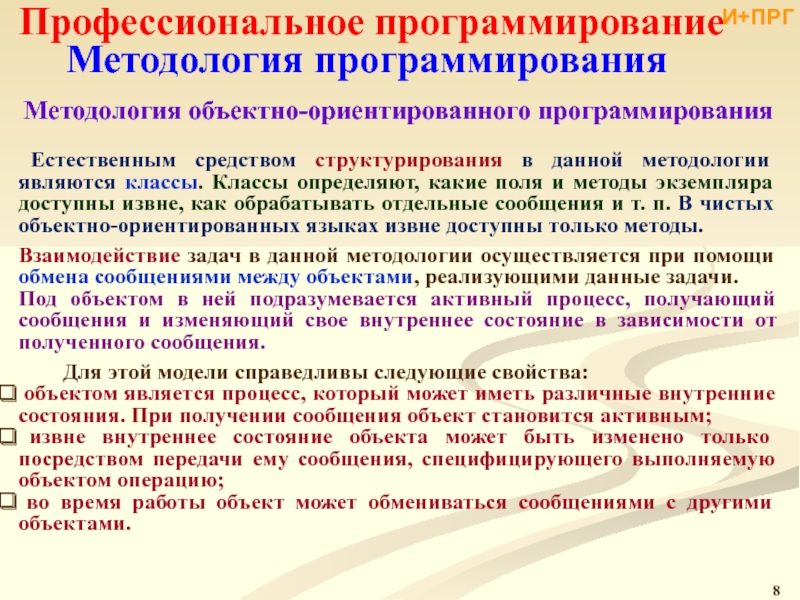 Профессиональное программирование И+ПРГ

Методология программирования

Методология объектно-ориентированного программирования

Естественным средством структурирования в данной методологии являются классы. Классы определяют, какие поля и методы экземпляра доступны извне, как обрабатывать отдельные сообщения и т. п. В чистых объектно-ориентированных языках извне доступны только методы.

Взаимодействие задач в данной методологии осуществляется при помощи обмена сообщениями между объектами, реализующими данные задачи. Под объектом в ней подразумевается активный процесс, получающий сообщения и изменяющий свое внутреннее состояние в зависимости от полученного сообщения.

Для этой модели справедливы следующие свойства:

❑ объектом является процесс, который может иметь различные внутренние состояния. При получении сообщения объект становится активным;

❑ извне внутреннее состояние объекта может быть изменено только посредством передачи ему сообщения, специфицирующего выполняемую объектом операцию;

❑ во время работы объект может обмениваться сообщениями с другими объектами.

8